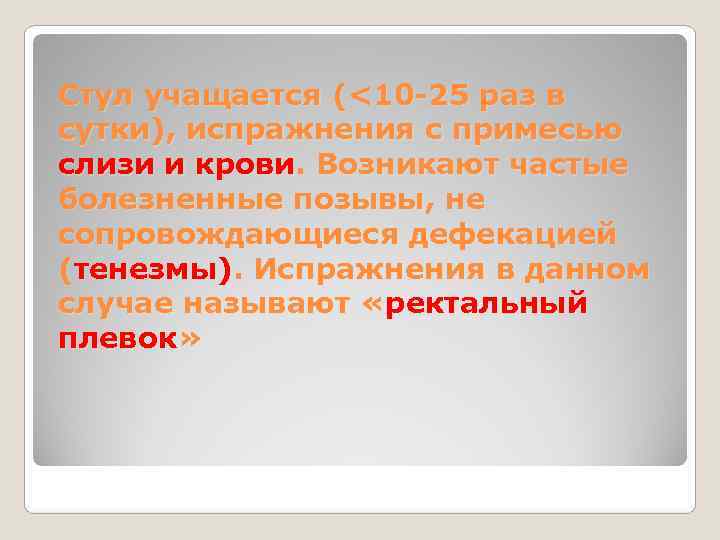 Стул учащается (<10-25 раз в сутки), испражнения с примесью слизи и крови. Возникают частые болезненные позывы, не сопровождающиеся дефекацией (тенезмы). Испражнения в данном случае называют «ректальный плевок»